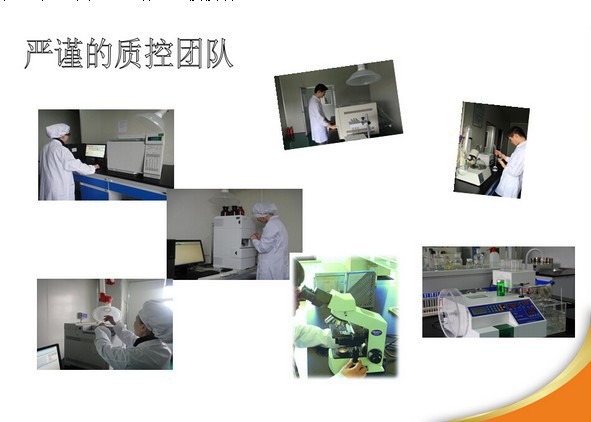 严谨的质控团队